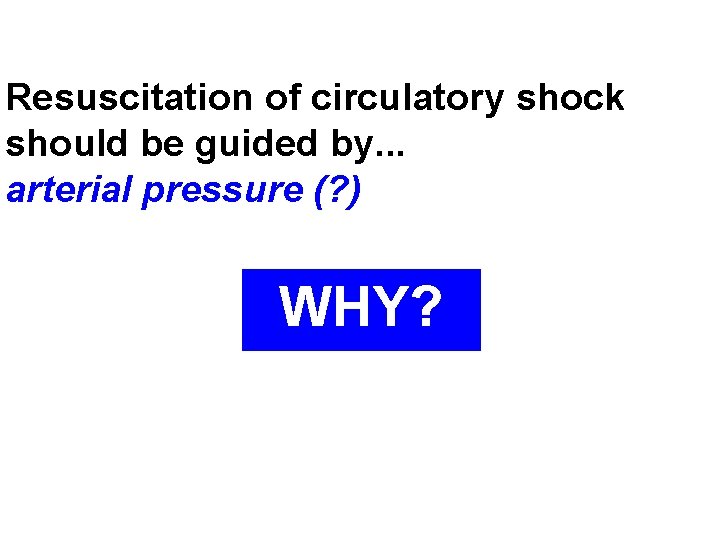 Resuscitation of circulatory shock should be guided by...
arterial pressure (?)

WHY?